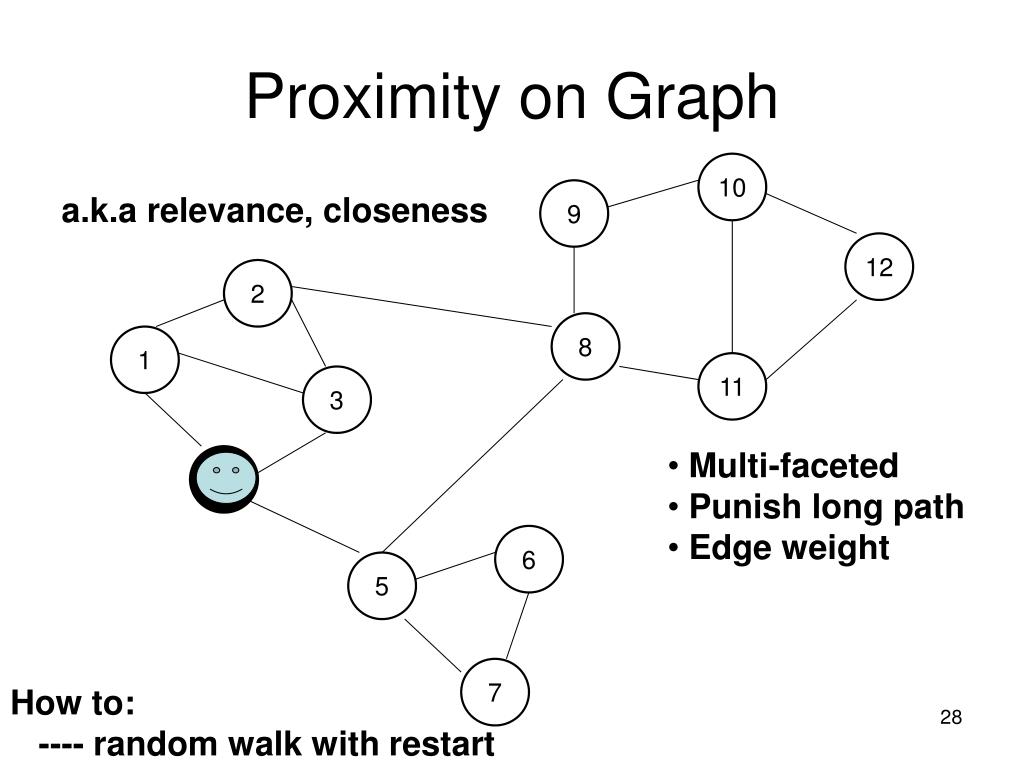 Proximity on Graph

a.k.a relevance, closeness

10
9
12
2
8
1
11
3
• Multi-faceted
• Punish long path
• Edge weight
6
5
7

How to:
---- random walk with restart

28